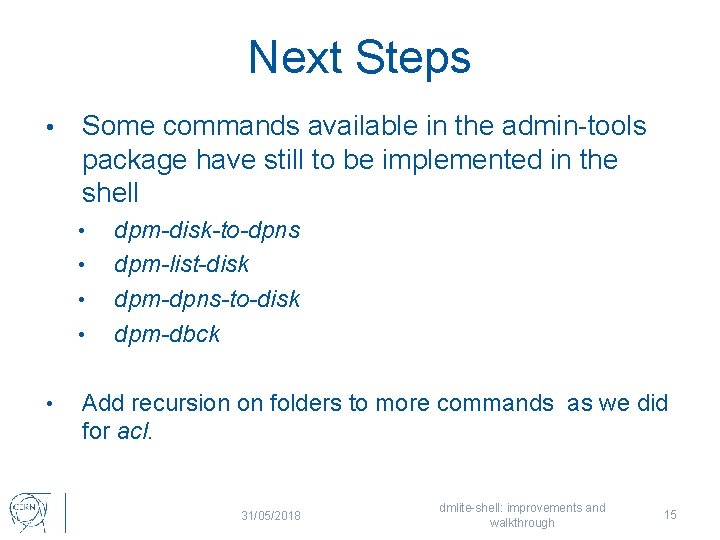 Next Steps

• Some commands available in the admin-tools package have still to be implemented in the shell

• dpm-disk-to-dpns
• dpm-list-disk
• dpm-dpns-to-disk
• dpm-dbck

• Add recursion on folders to more commands as we did for acl.

CERN

31/05/2018

dmlite-shell: improvements and walkthrough

15